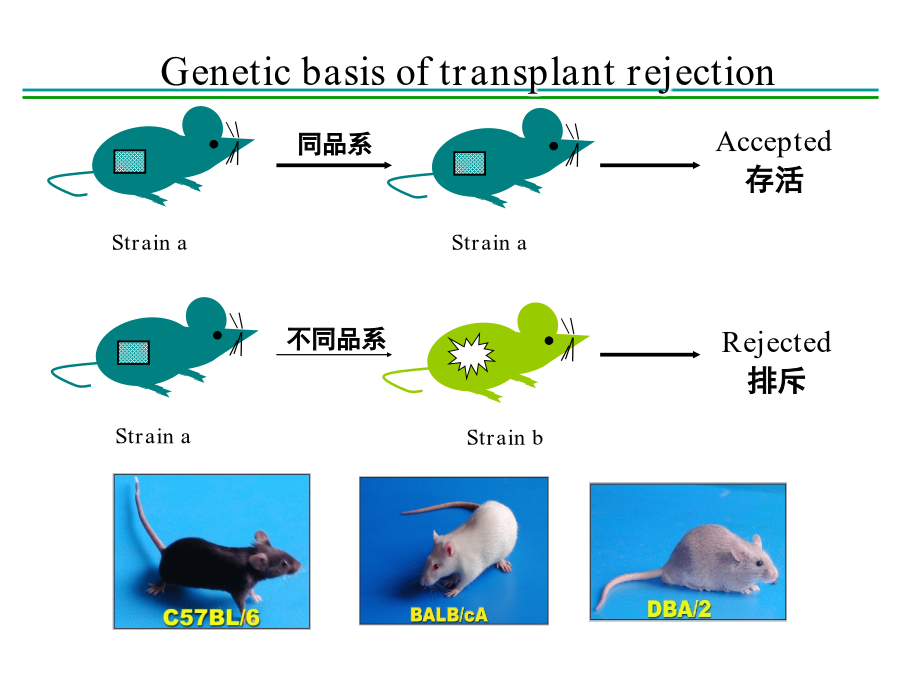 Genetic basis of transplant rejection

同品系

Accepted
存活

Strain a

Strain a

不同品系

Rejected
排斥

Strain a

Strain b

C57BL/6

BALB/cA

DBA/2